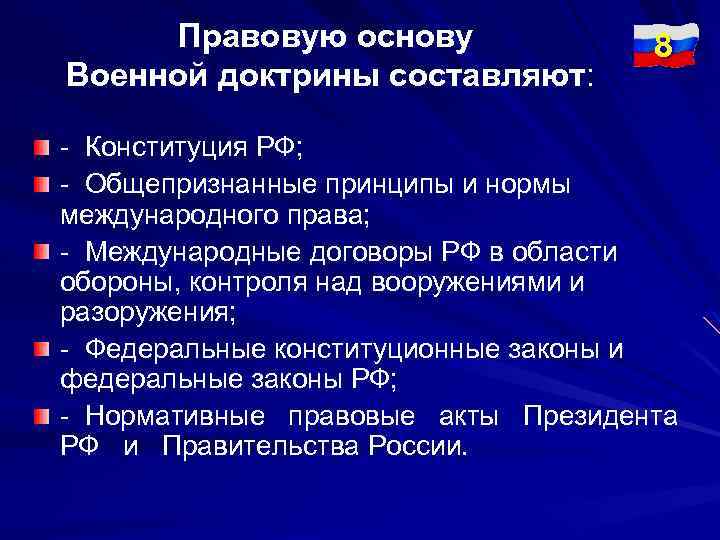 Правовую основу Военной доктрины составляют:

8

- Конституция РФ;

- Общепризнанные принципы и нормы международного права;

- Международные договоры РФ в области обороны, контроля над вооружениями и разоружения;

- Федеральные конституционные законы и федеральные законы РФ;

- Нормативные правовые акты Президента РФ и Правительства России.